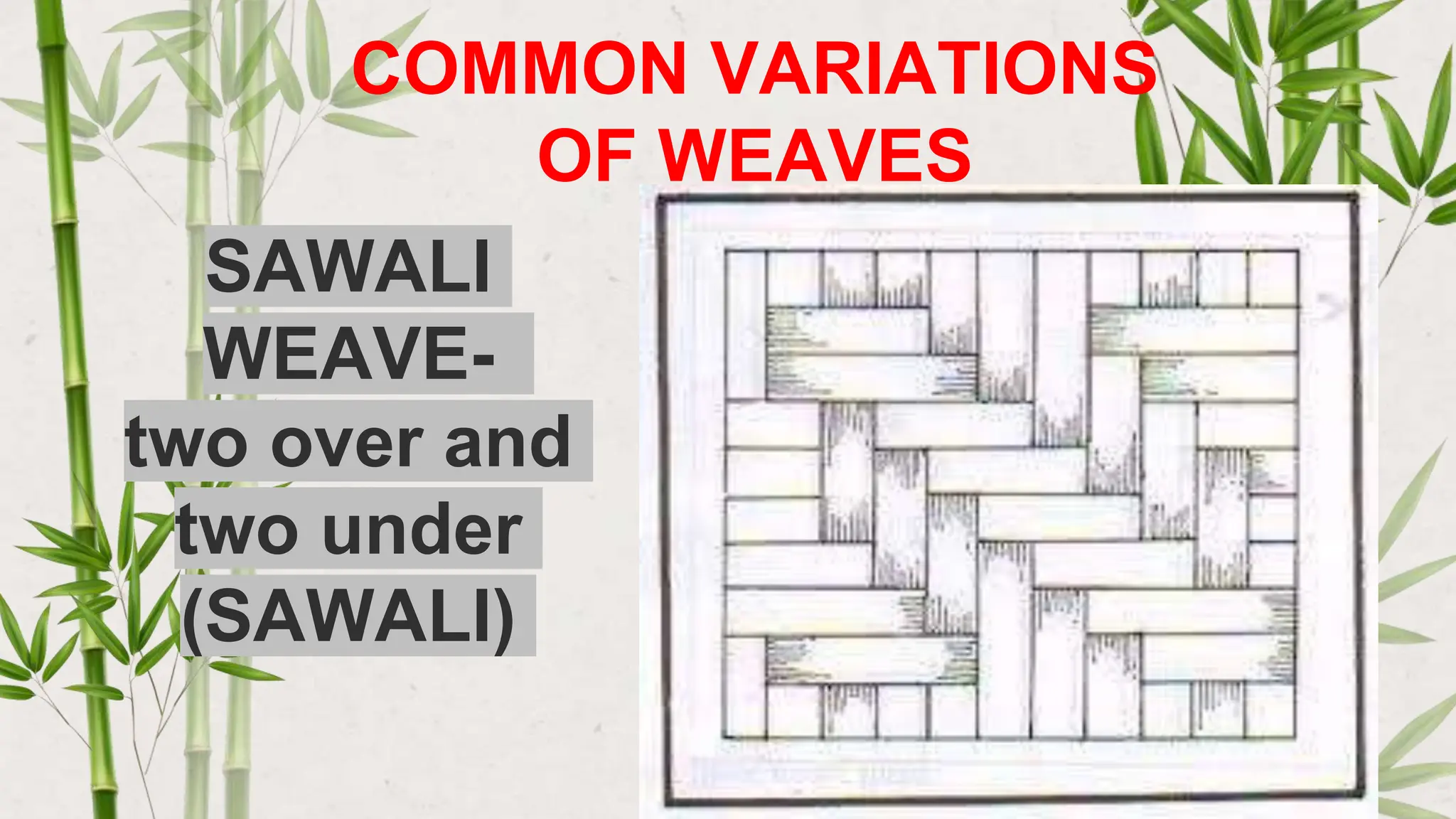 COMMON VARIATIONS OF WEAVES

SAWALI WEAVE- two over and two under (SAWALI)